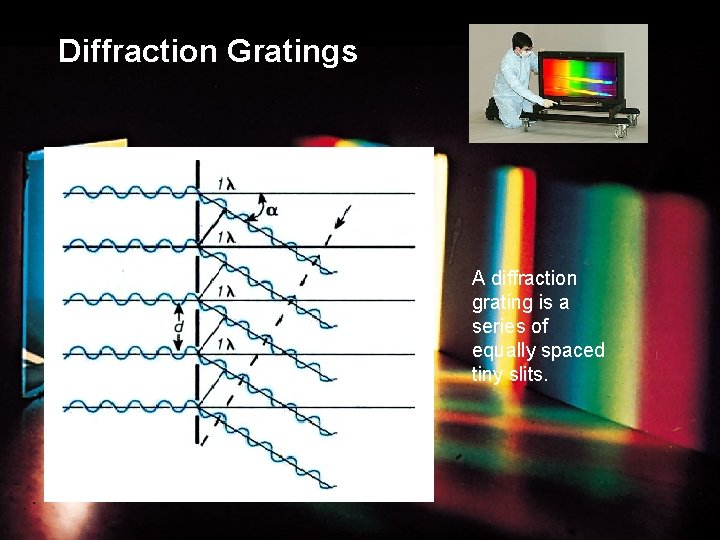 Diffraction Gratings

$1\lambda$

$\alpha$

$1\lambda$

$1\lambda$

$d$

$1\lambda$

A diffraction grating is a series of equally spaced tiny slits.